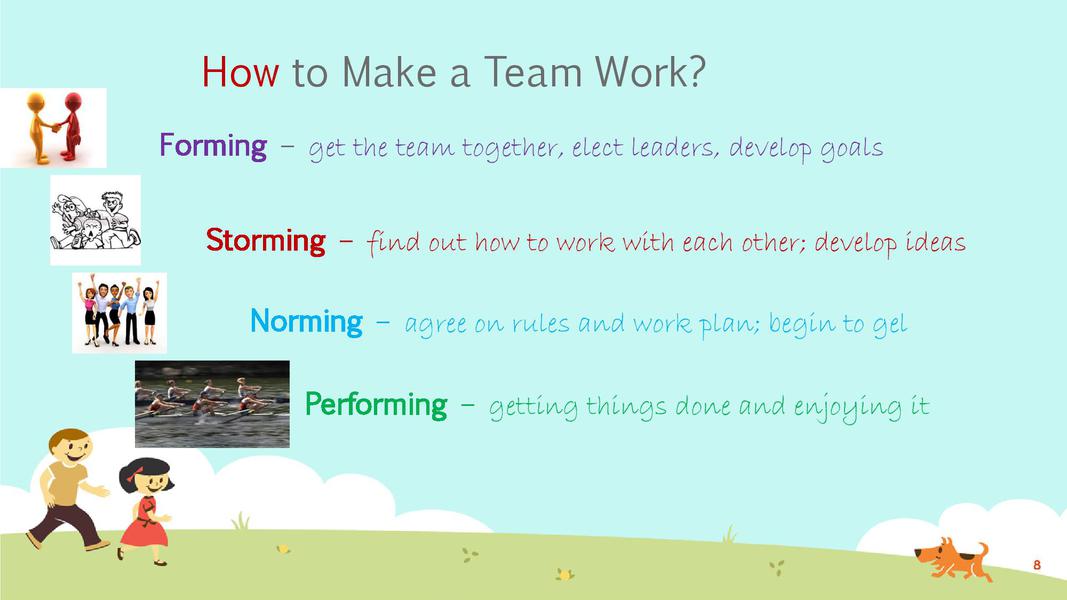 How to Make a Team Work?

Forming – get the team together, elect leaders, develop goals

Storming – find out how to work with each other; develop ideas

Norming – agree on rules and work plan; begin to gel

Performing – getting things done and enjoying it

8